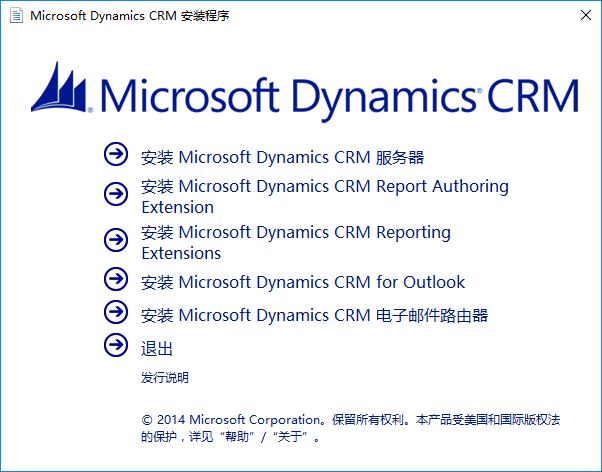 Microsoft Dynamics CRM 安装程序

Microsoft Dynamics® CRM

安装 Microsoft Dynamics CRM 服务器

安装 Microsoft Dynamics CRM Report Authoring Extension

安装 Microsoft Dynamics CRM Reporting Extensions

安装 Microsoft Dynamics CRM for Outlook

安装 Microsoft Dynamics CRM 电子邮件路由器

退出

发行说明

© 2014 Microsoft Corporation。保留所有权利。本产品受美国和国际版权法的保护，详见“帮助”/“关于”。